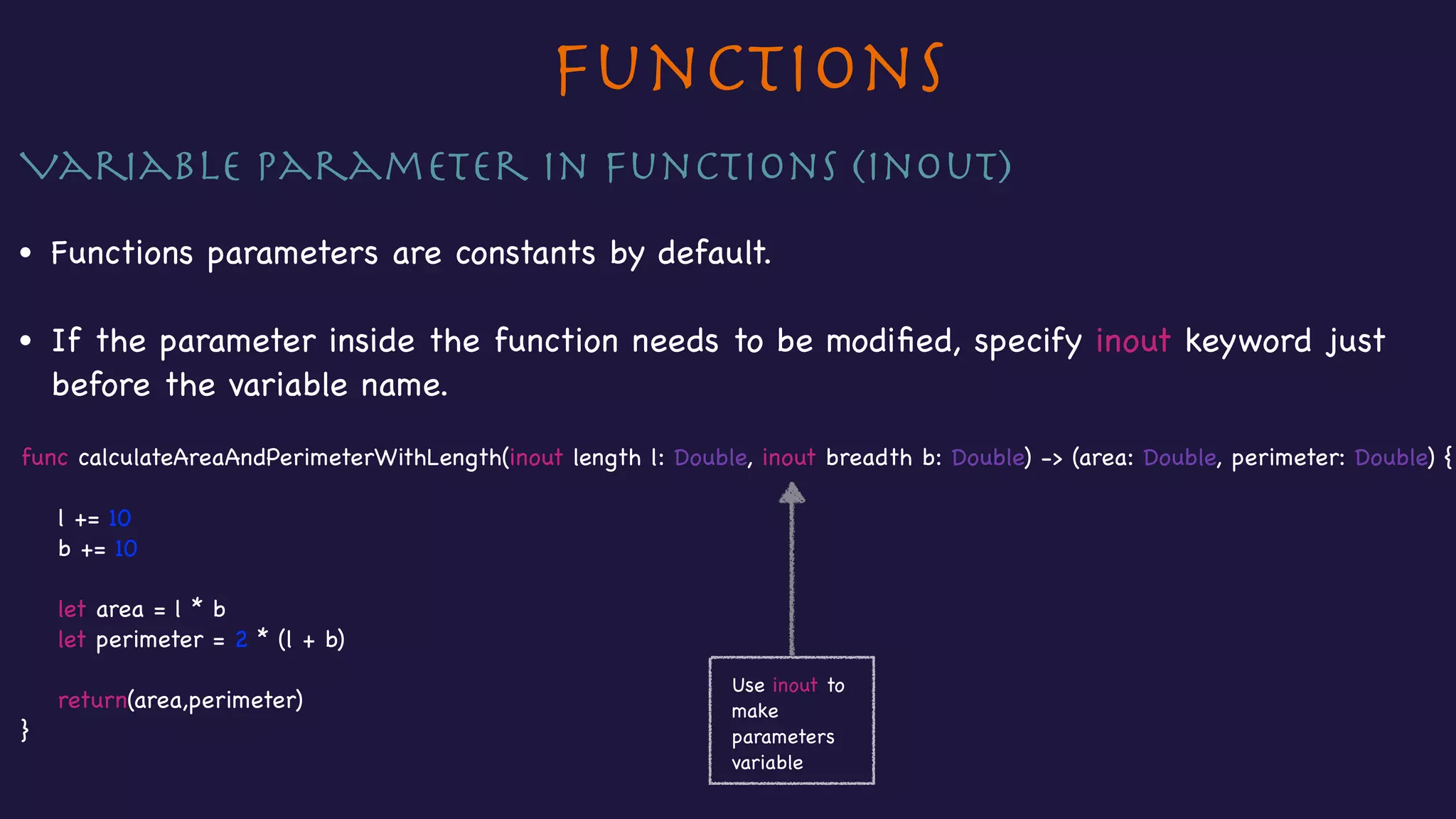 FUNCTIONS

VARIABLE PARAMETER IN FUNCTIONS (INOUT)

• Functions parameters are constants by default.

• If the parameter inside the function needs to be modified, specify inout keyword just before the variable name.

func calculateAreaAndPerimeterWithLength(inout length l: Double, inout breadth b: Double) -> (area: Double, perimeter: Double) {

l += 10
b += 10

let area = l * b
let perimeter = 2 * (l + b)

return(area,perimeter)
}

Use inout to make parameters variable